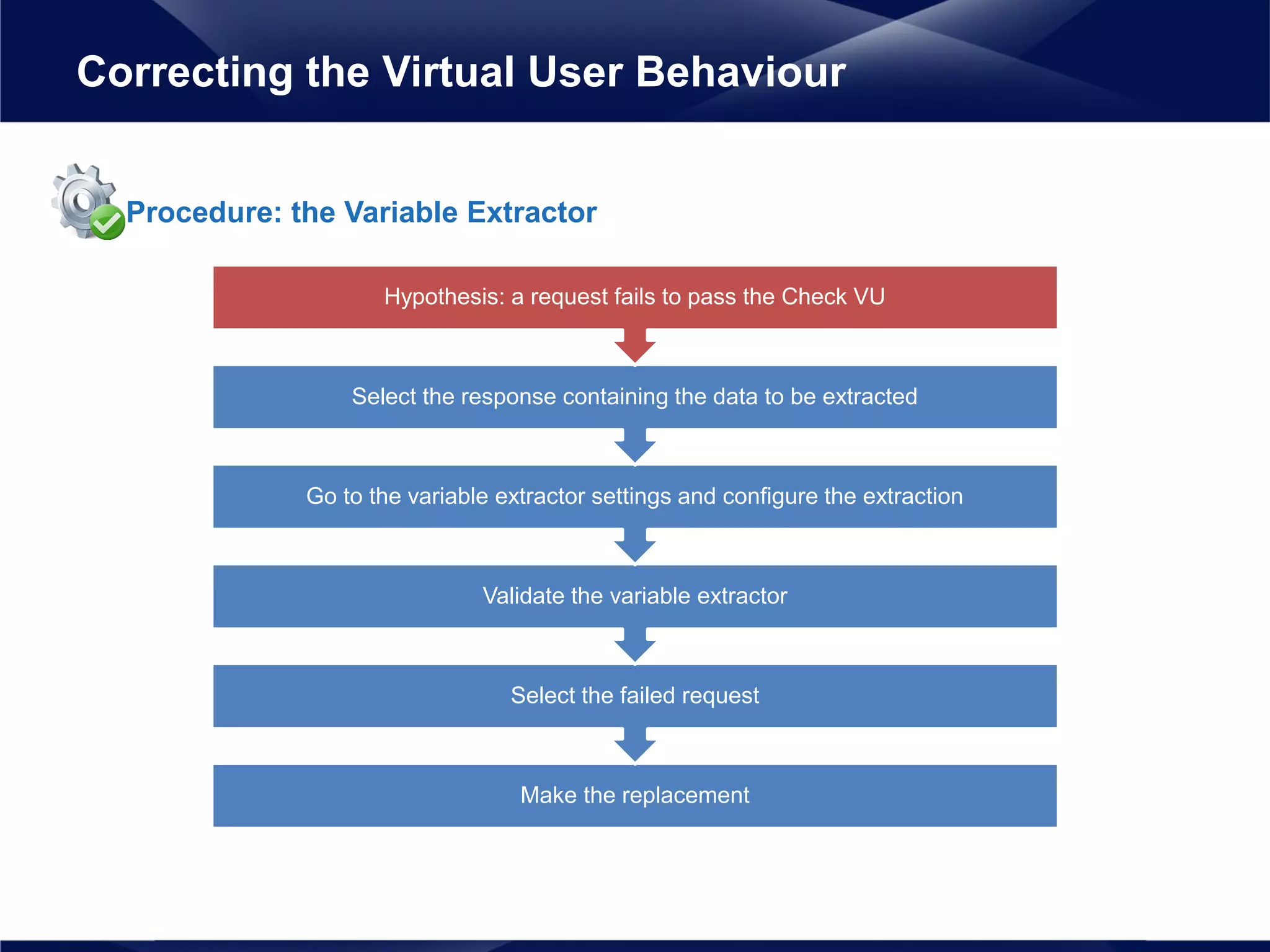 Correcting the Virtual User Behaviour

Procedure: the Variable Extractor

Hypothesis: a request fails to pass the Check VU

Select the response containing the data to be extracted

Go to the variable extractor settings and configure the extraction

Validate the variable extractor

Select the failed request

Make the replacement